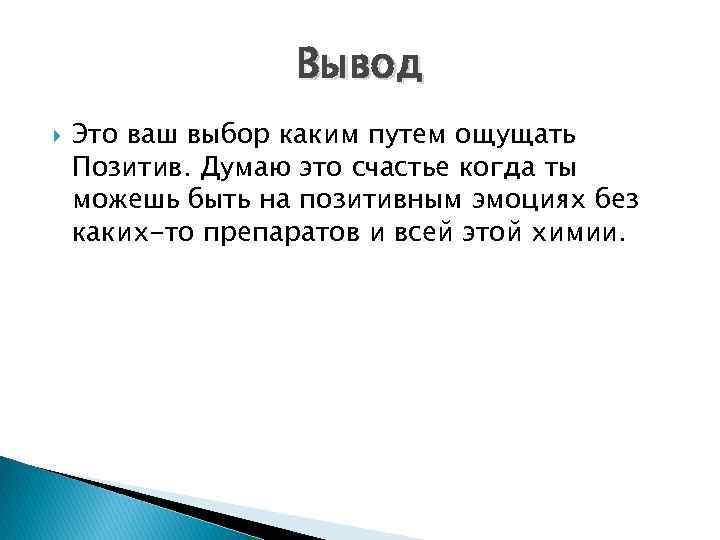 Вывод

Это ваш выбор каким путем ощущать Позитив. Думаю это счастье когда ты можешь быть на позитивным эмоциях без каких-то препаратов и всей этой химии.